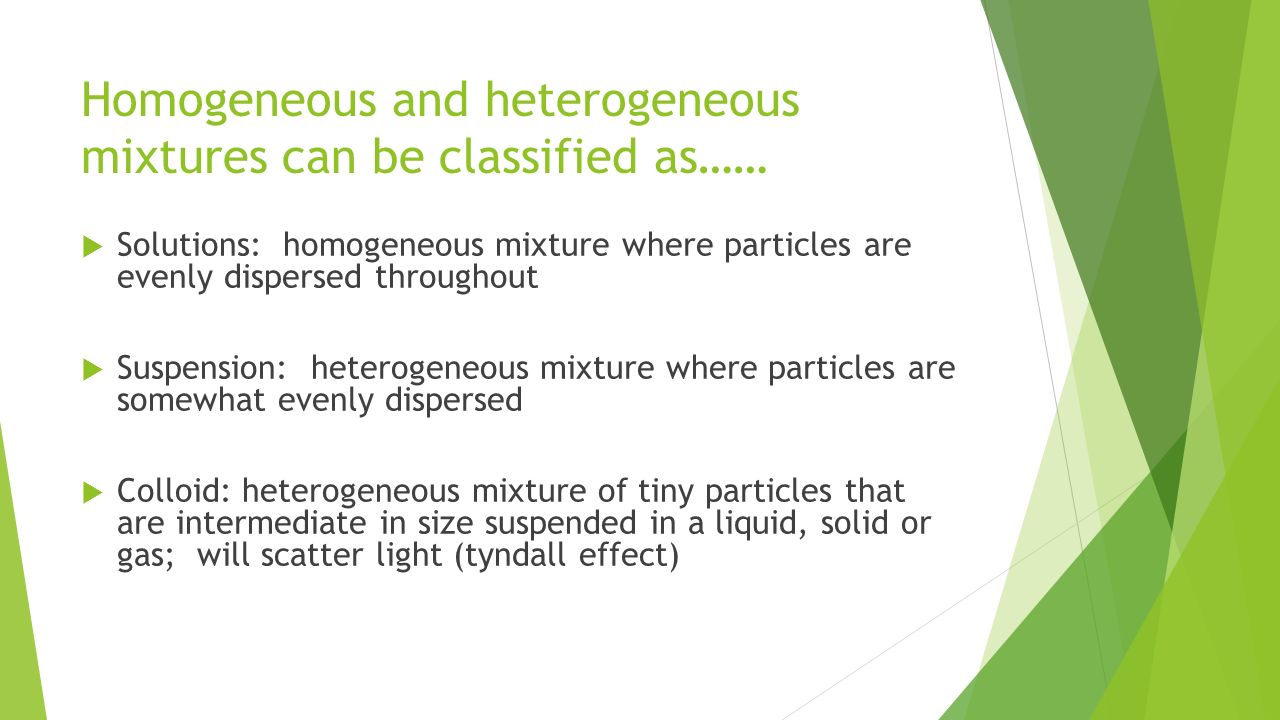 Homogeneous and heterogeneous mixtures can be classified as……

Solutions: homogeneous mixture where particles are evenly dispersed throughout

Suspension: heterogeneous mixture where particles are somewhat evenly dispersed

Colloid: heterogeneous mixture of tiny particles that are intermediate in size suspended in a liquid, solid or gas; will scatter light (tyndall effect)